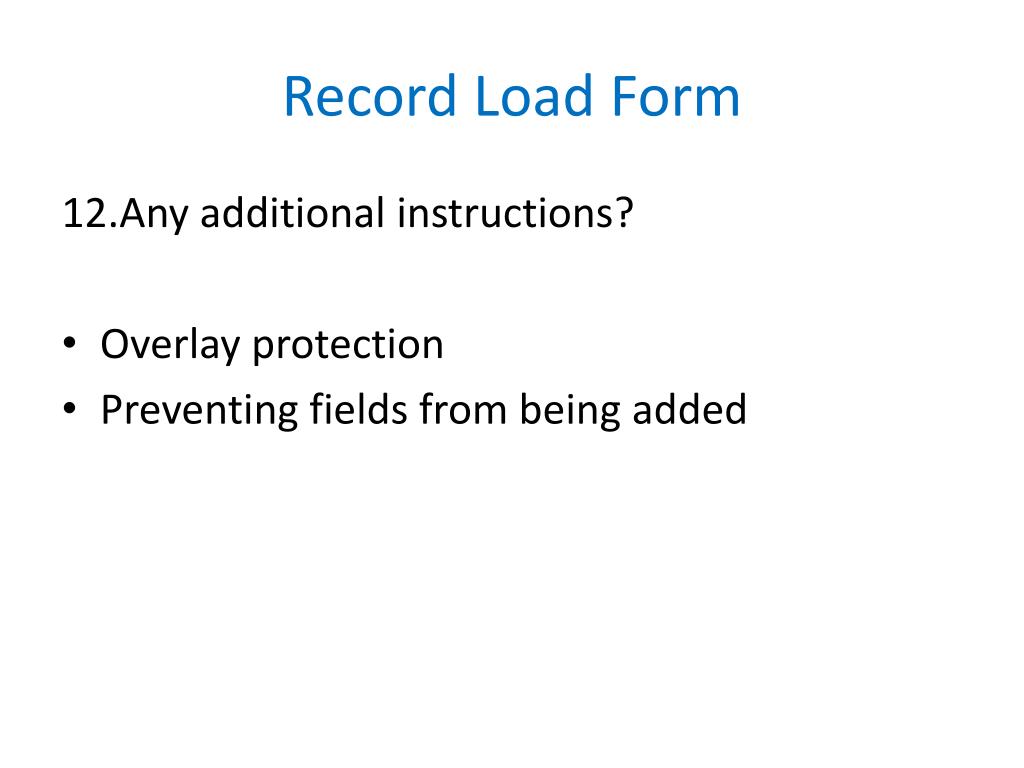 Record Load Form

12.Any additional instructions?

• Overlay protection
• Preventing fields from being added